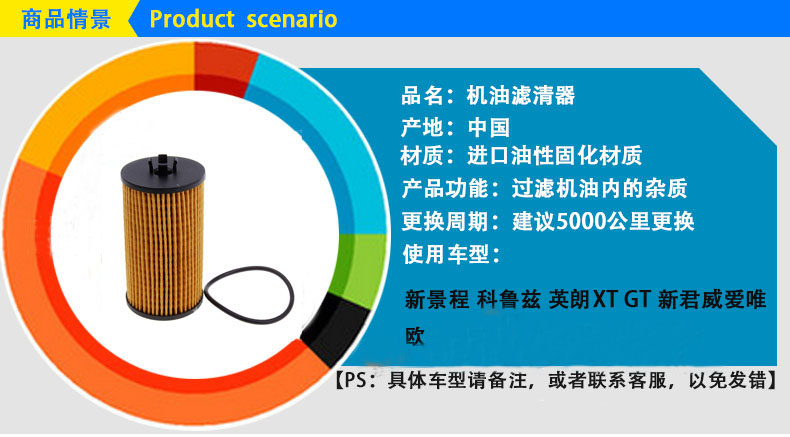 商品情景 Product scenario

品名：机油滤清器
产地：中国
材质：进口油性固化材质
产品功能：过滤机油内的杂质
更换周期：建议5000公里更换
使用车型：

新景程 科鲁兹 英朗XT GT 新君威爱唯欧

【PS：具体车型请备注，或者联系客服，以免发错】